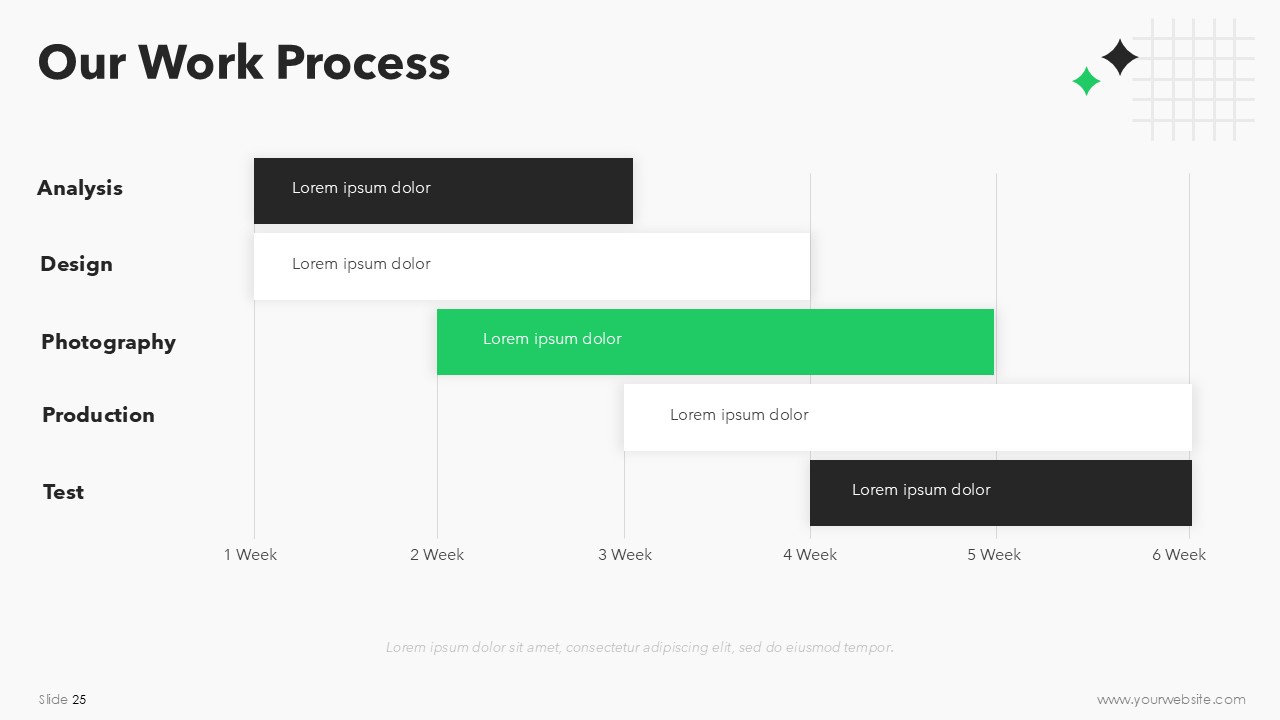 Our Work Process

Analysis
Lorem ipsum dolor

Design
Lorem ipsum dolor

Photography
Lorem ipsum dolor

Production
Lorem ipsum dolor

Test
Lorem ipsum dolor

1 Week
2 Week
3 Week
4 Week
5 Week
6 Week

Lorem ipsum dolor sit amet, consectetur adipiscing elit, sed do eiusmod tempor.

Slide 25

www.yourwebsite.com